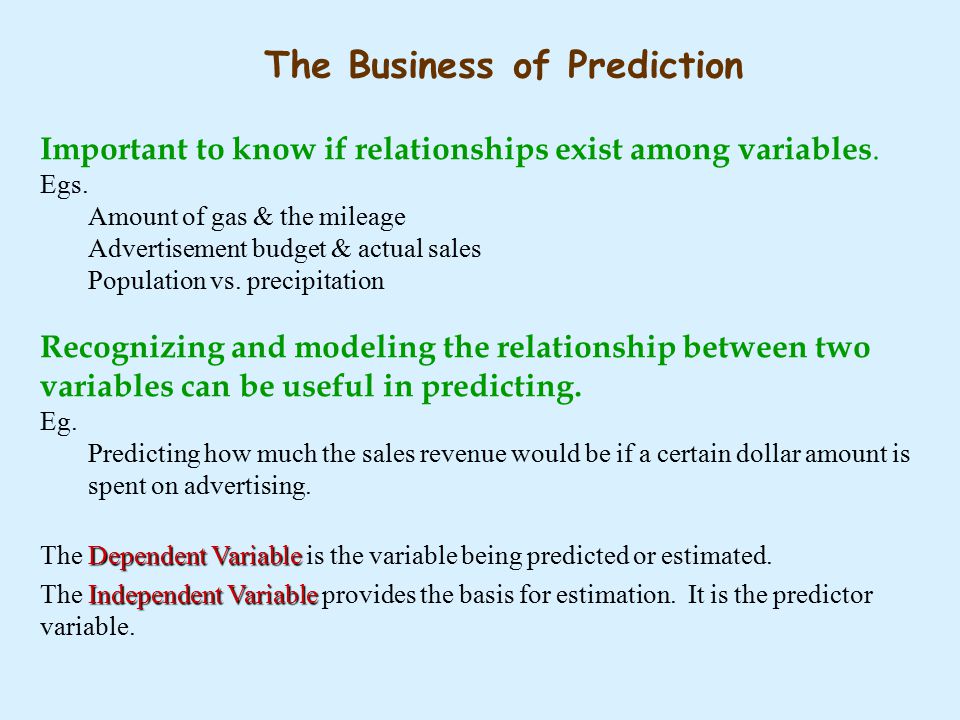 The Business of Prediction

Important to know if relationships exist among variables.
Egs.
Amount of gas & the mileage
Advertisement budget & actual sales
Population vs. precipitation

Recognizing and modeling the relationship between two variables can be useful in predicting.
Eg.
Predicting how much the sales revenue would be if a certain dollar amount is spent on advertising.

The Dependent Variable is the variable being predicted or estimated.

The Independent Variable provides the basis for estimation. It is the predictor variable.